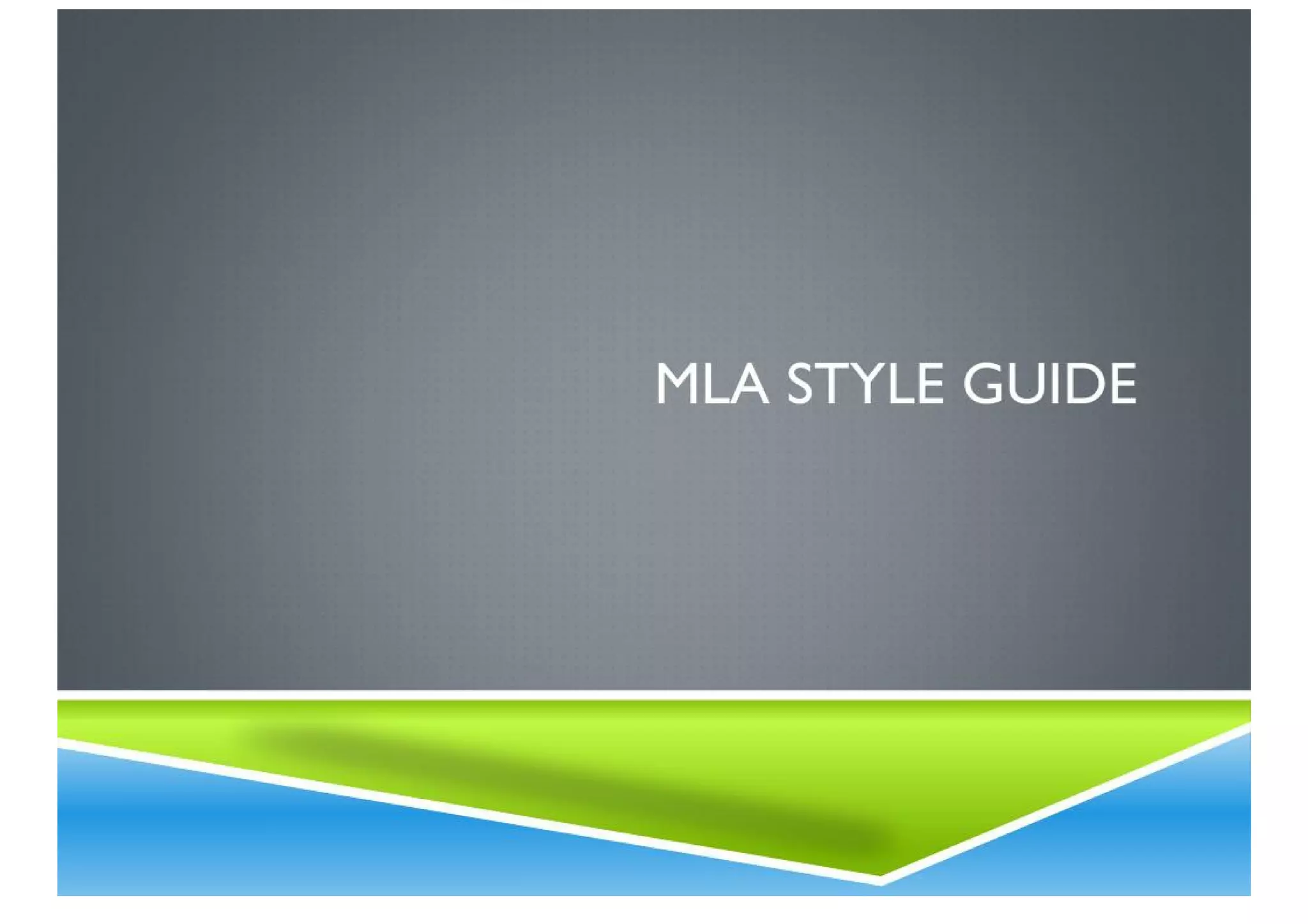 MLA STYLE GUIDE